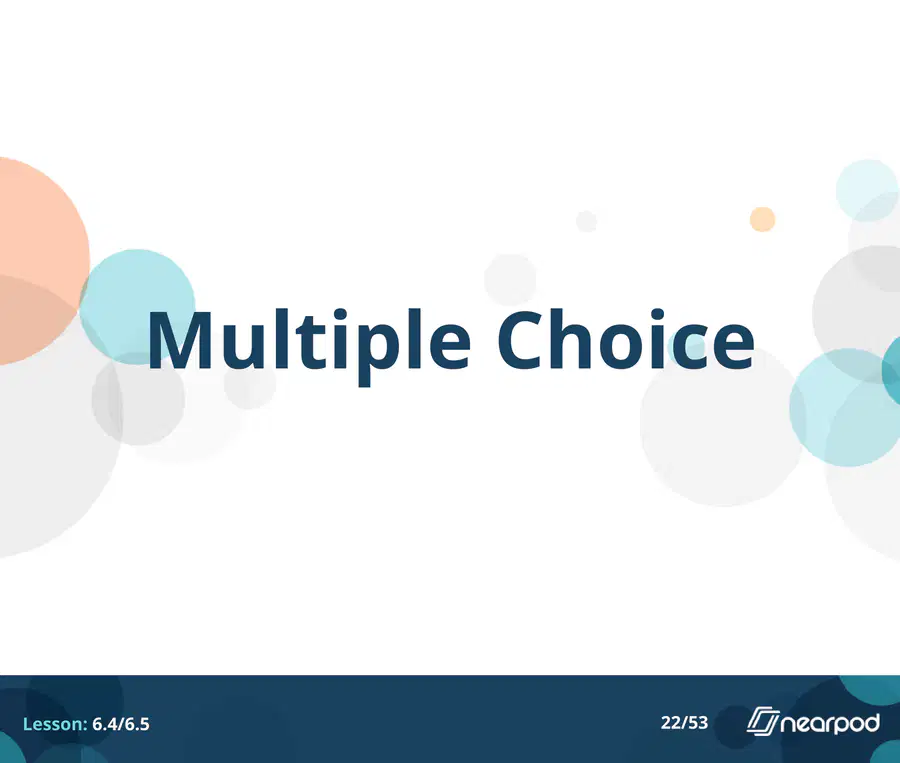 Multiple Choice

Lesson: 6.4/6.5

22/53

nearpod